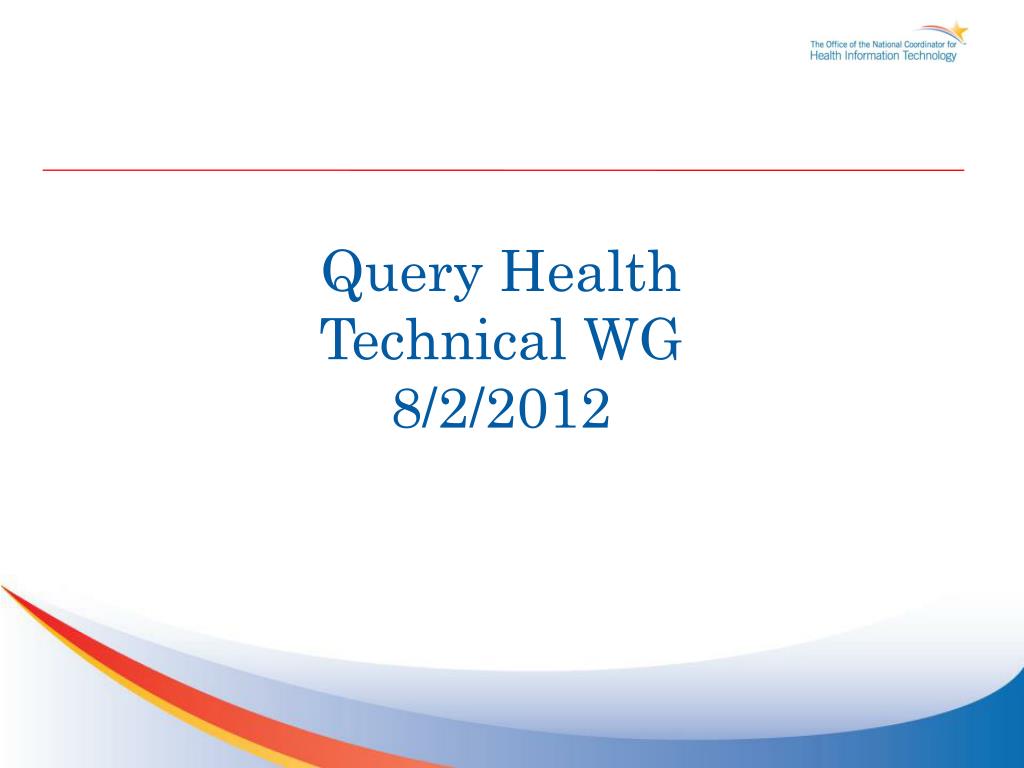 The Office of the National Coordinator for
Health Information Technology

Query Health
Technical WG
8/2/2012